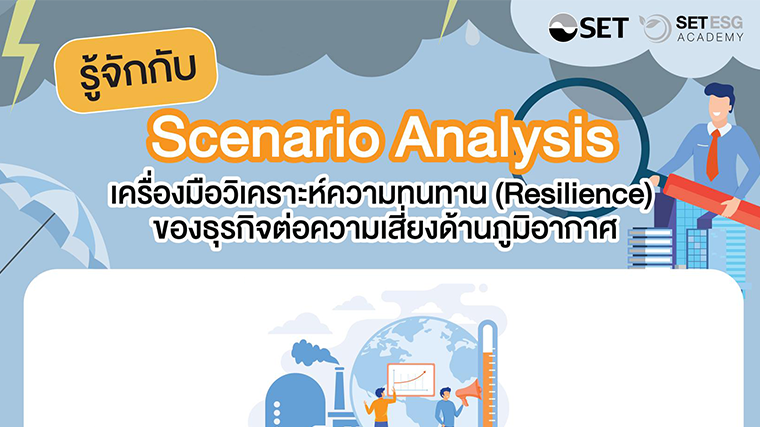 SET SET ESG ACADEMY

รู้จักกับ

Scenario Analysis

เครื่องมือวิเคราะห์ความทนทาน (Resilience) ของธุรกิจต่อความเสี่ยงด้านภูมิอากาศ